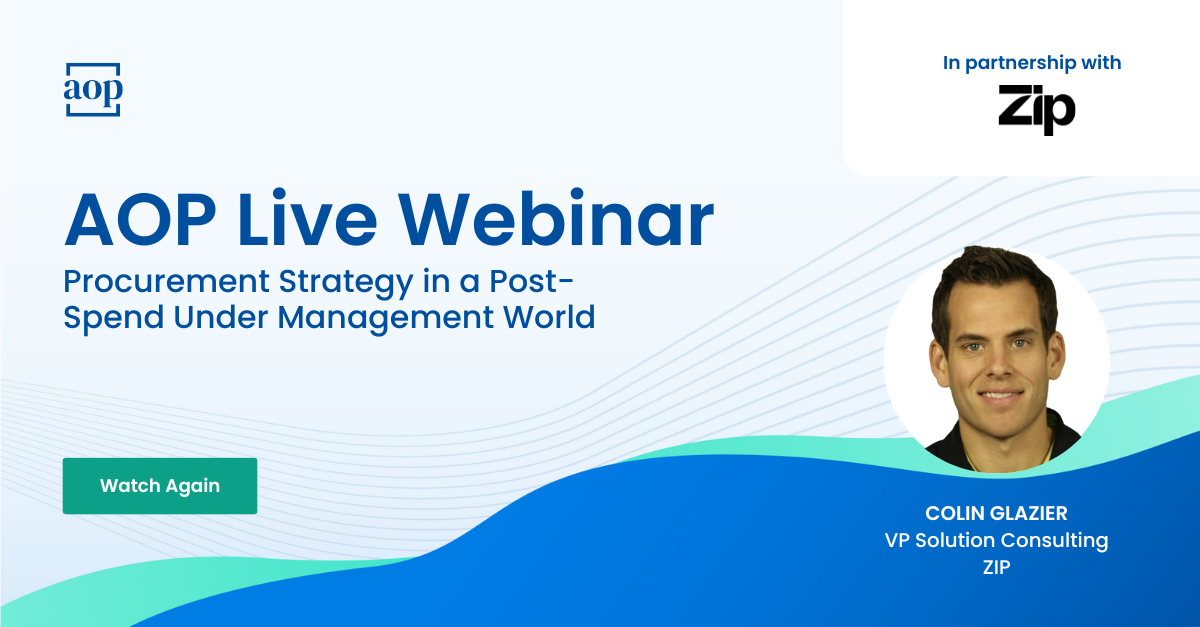 aop

In partnership with

Zip

AOP Live Webinar

Procurement Strategy in a Post-Spend Under Management World

Watch Again

COLIN GLAZIER
VP Solution Consulting
ZIP